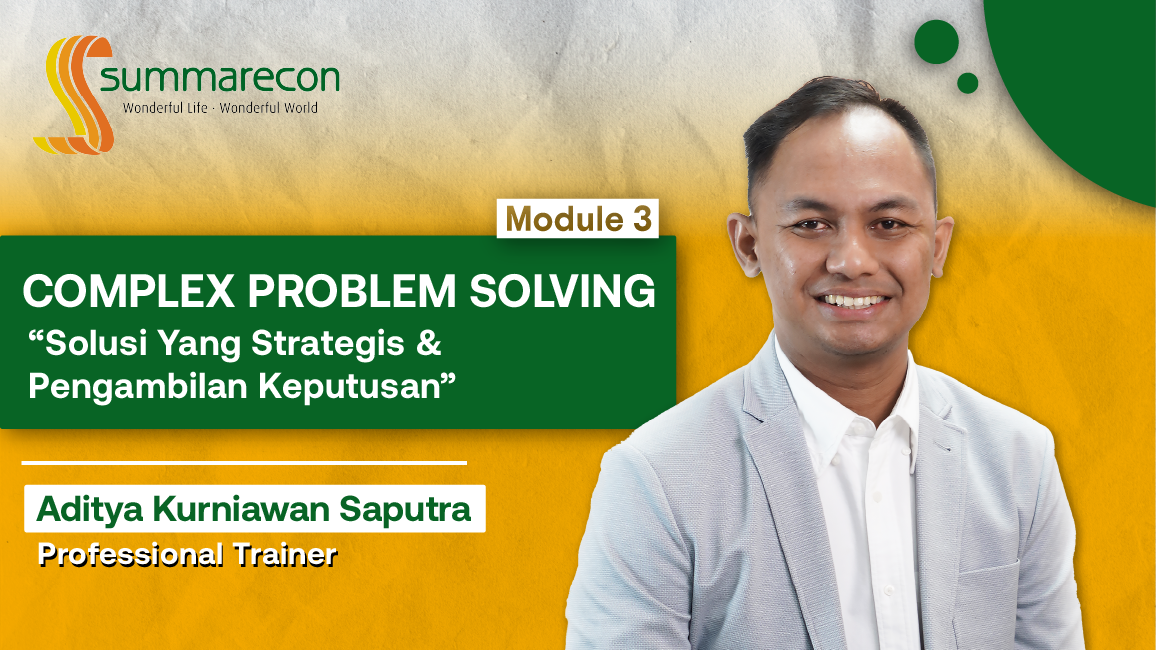 summarecon
Wonderful Life · Wonderful World

Module 3

COMPLEX PROBLEM SOLVING
“Solusi Yang Strategis & Pengambilan Keputusan”

Aditya Kurniawan Saputra
Professional Trainer